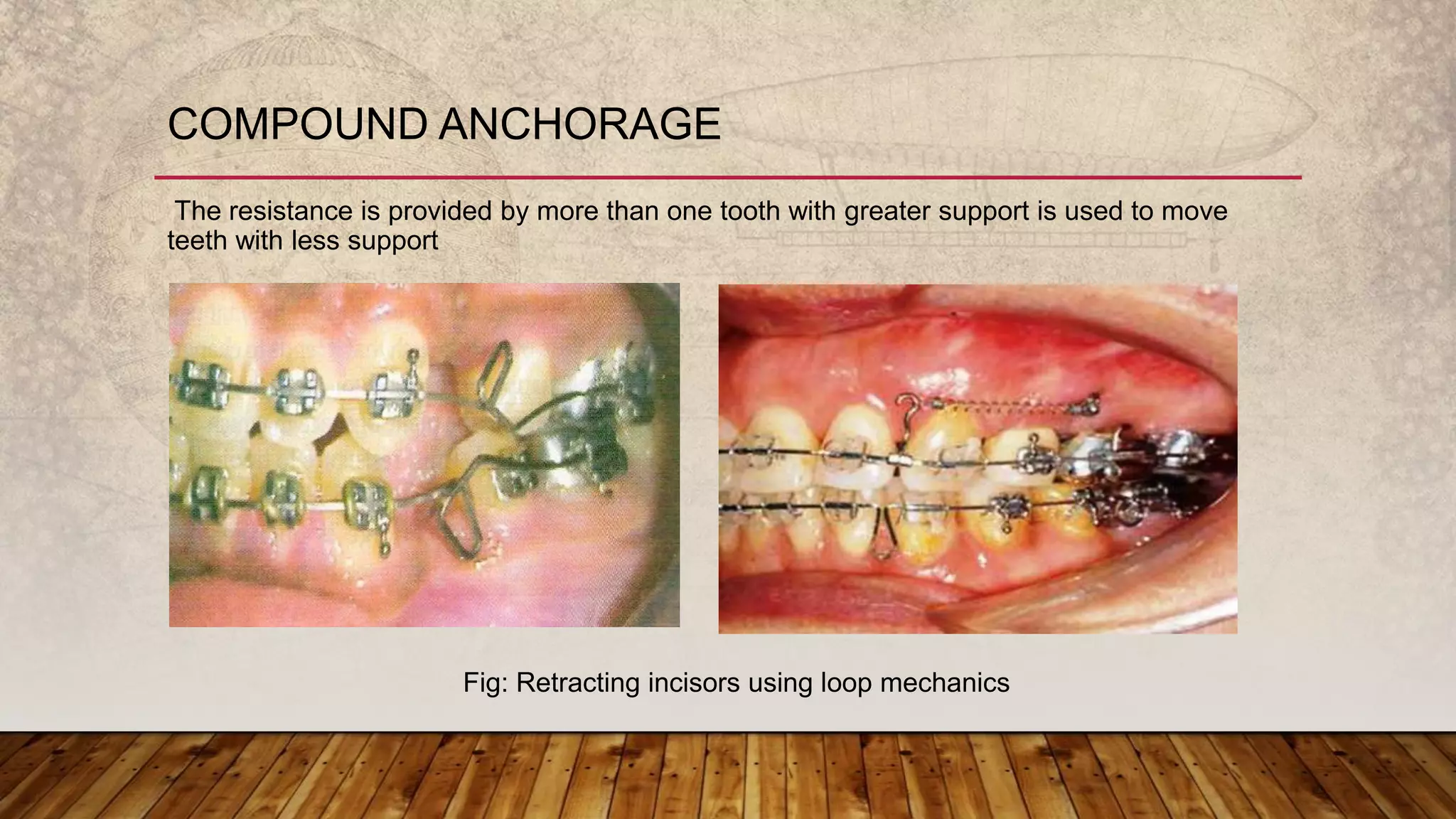 COMPOUND ANCHORAGE

The resistance is provided by more than one tooth with greater support is used to move teeth with less support

Fig: Retracting incisors using loop mechanics